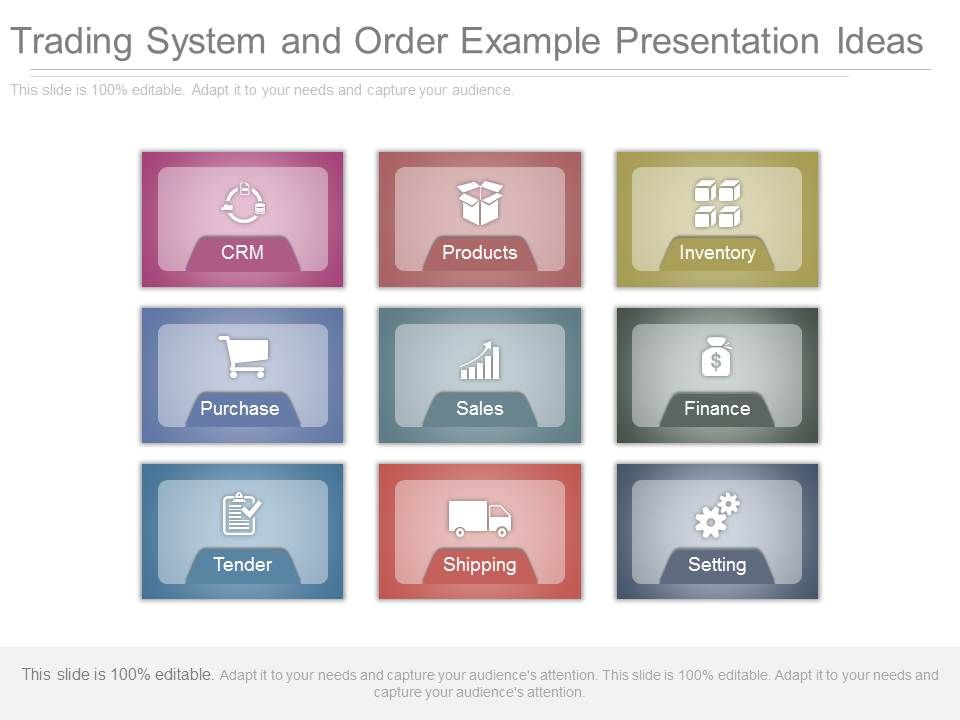 Trading System and Order Example Presentation Ideas

This slide is 100% editable. Adapt it to your needs and capture your audience.

CRM

Products

Inventory

Purchase

Sales

Finance

Tender

Shipping

Setting

This slide is 100% editable. Adapt it to your needs and capture your audience's attention. This slide is 100% editable. Adapt it to your needs and capture your audience's attention.